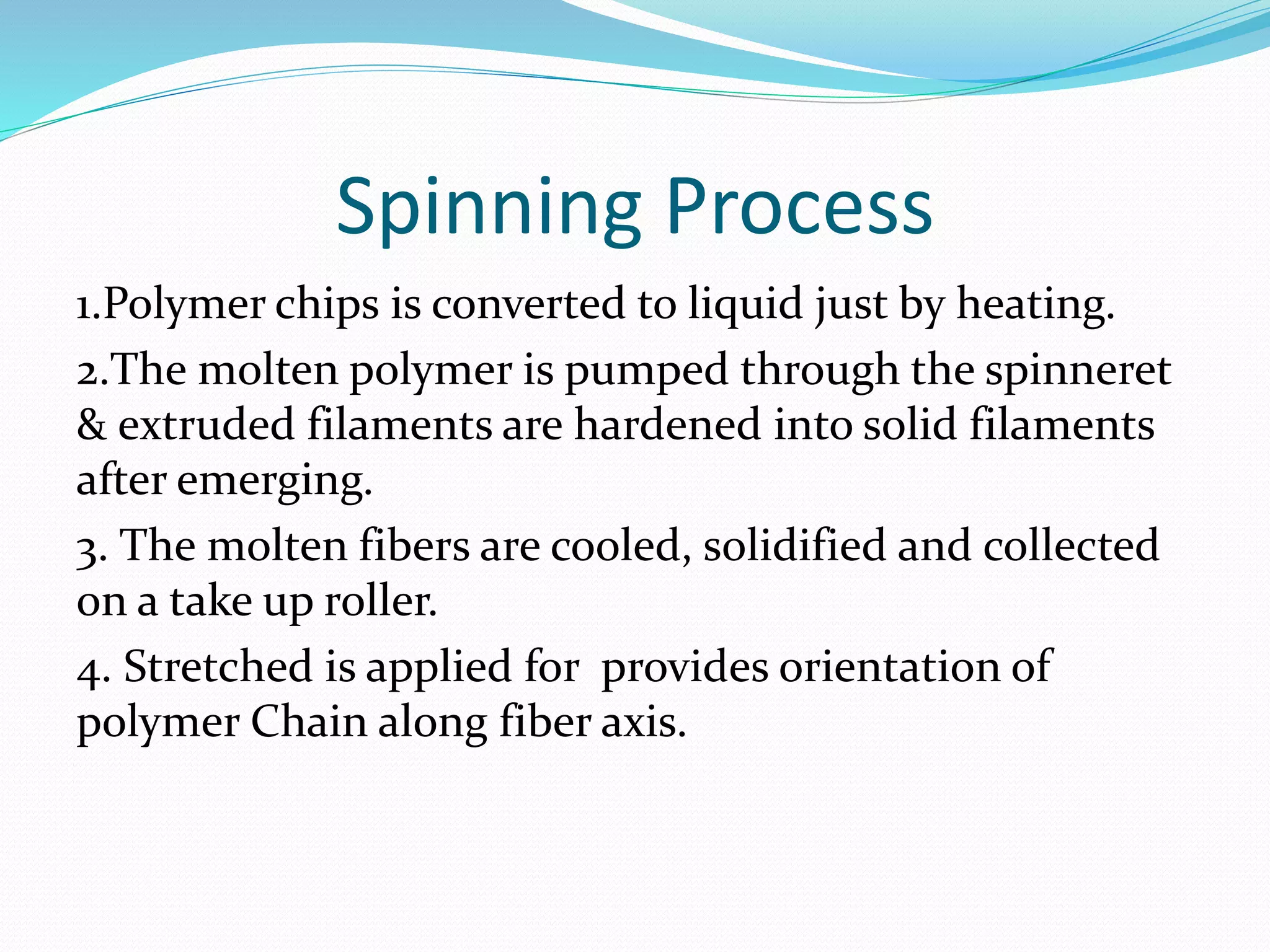 Spinning Process

1.Polymer chips is converted to liquid just by heating.

2.The molten polymer is pumped through the spinneret & extruded filaments are hardened into solid filaments after emerging.

3. The molten fibers are cooled, solidified and collected on a take up roller.

4. Stretched is applied for provides orientation of polymer Chain along fiber axis.